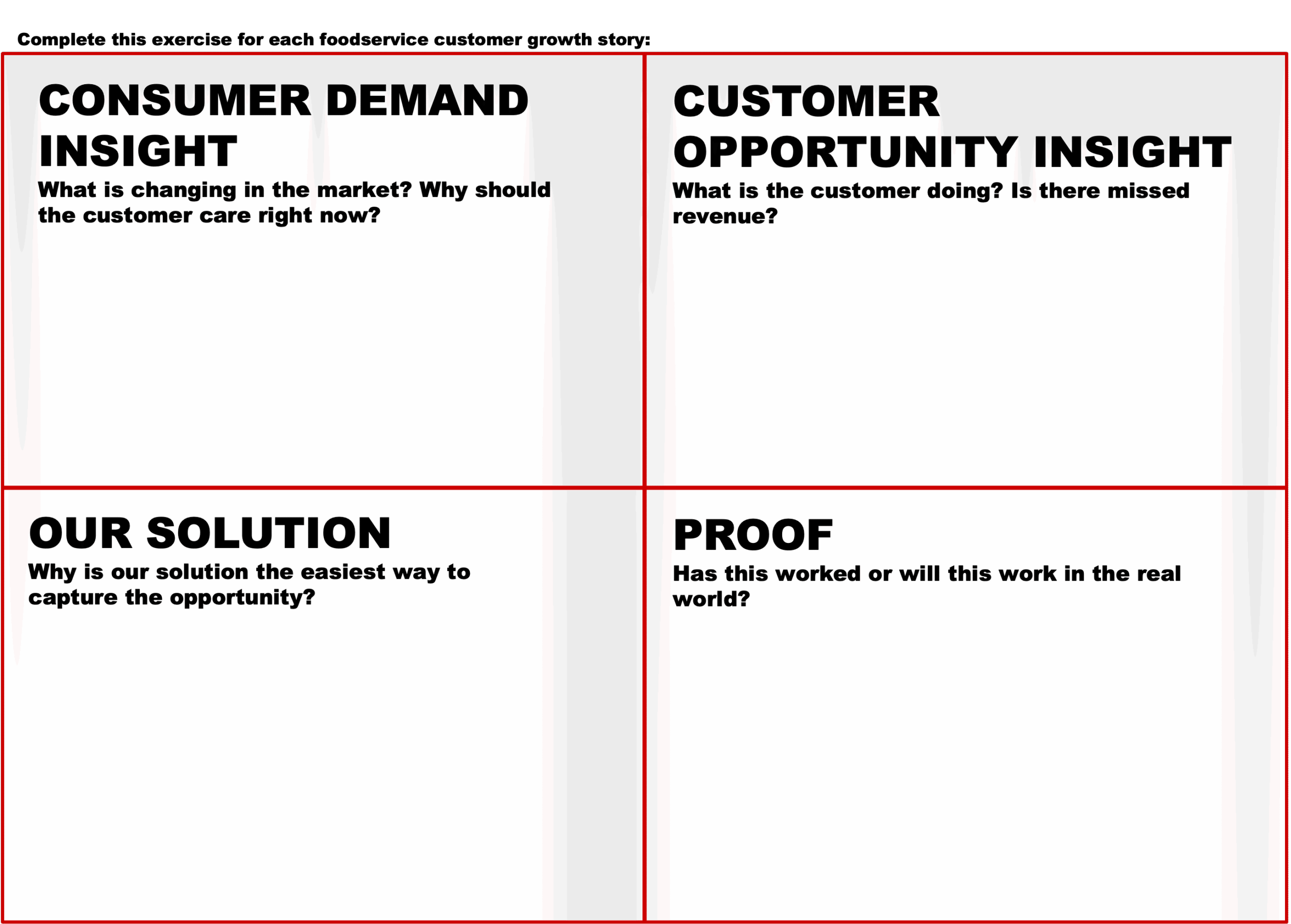 Complete this exercise for each foodservice customer growth story:

CONSUMER DEMAND INSIGHT
What is changing in the market? Why should the customer care right now?

CUSTOMER OPPORTUNITY INSIGHT
What is the customer doing? Is there missed revenue?

OUR SOLUTION
Why is our solution the easiest way to capture the opportunity?

PROOF
Has this worked or will this work in the real world?